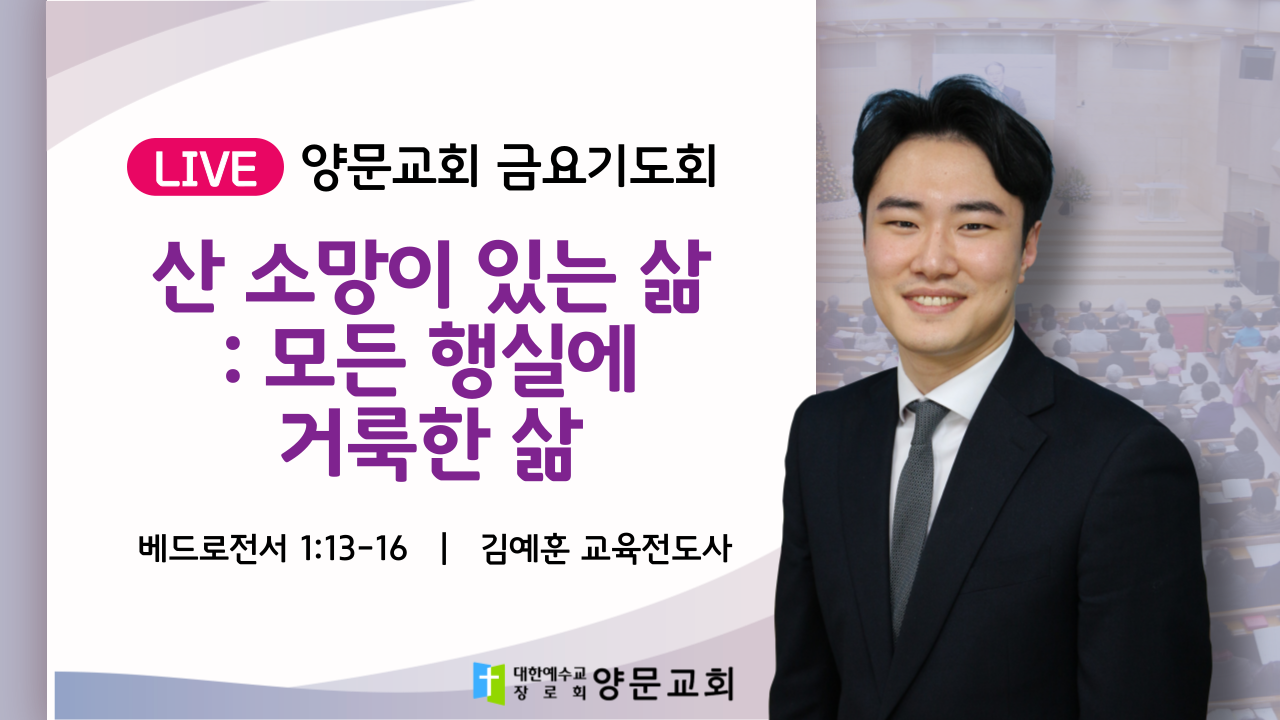 LIVE 양문교회 금요기도회

산 소망이 있는 삶
: 모든 행실에
거룩한 삶

베드로전서 1:13-16 | 김예훈 교육전도사

대한예수교 장로회 양문교회